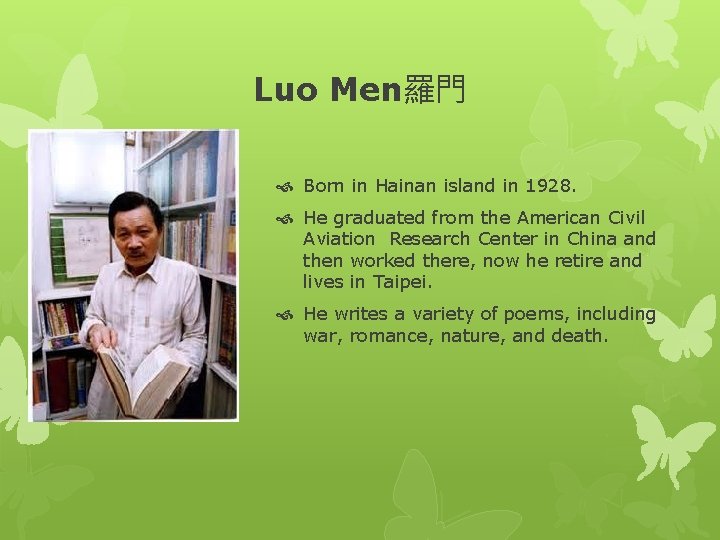 Luo Men羅門

Born in Hainan island in 1928.

He graduated from the American Civil Aviation Research Center in China and then worked there, now he retire and lives in Taipei.

He writes a variety of poems, including war, romance, nature, and death.